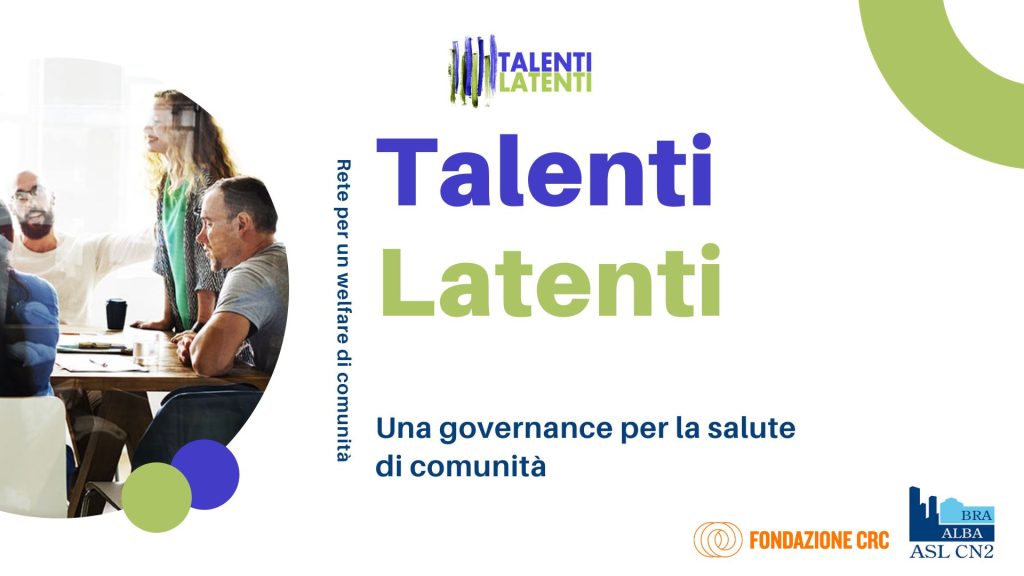 TALENTI LATENTI

Rete per un welfare di comunità

Talenti Latenti

Una governance per la salute di comunità

FONDAZIONE CRC

BRA ALBA ASL CN2